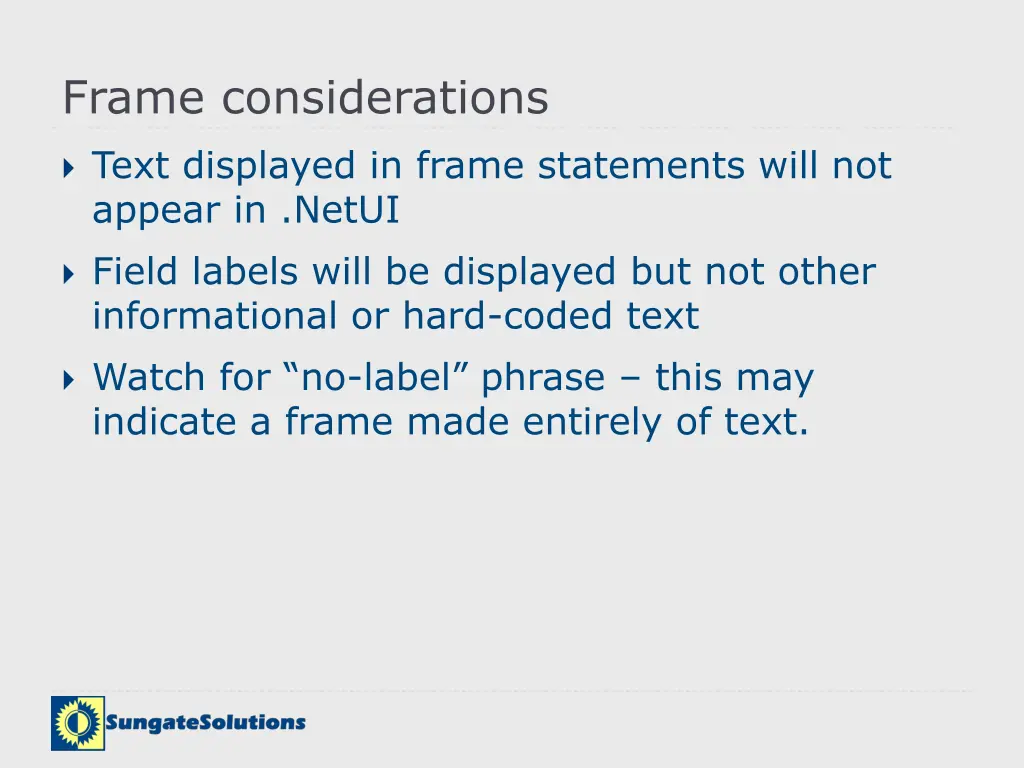 Frame considerations

Text displayed in frame statements will not appear in .NetUI

Field labels will be displayed but not other informational or hard-coded text

Watch for “no-label” phrase – this may indicate a frame made entirely of text.

SungateSolutions